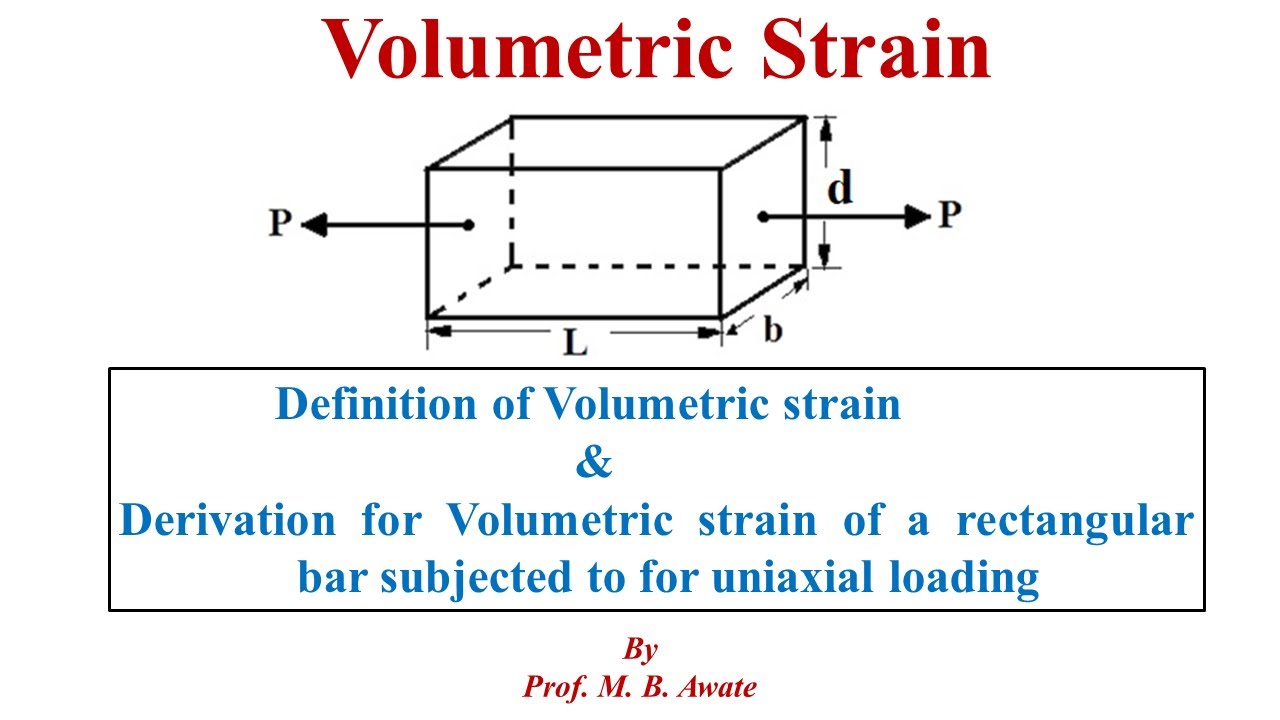 Volumetric Strain

P

d

P

L

b

Definition of Volumetric strain
&
Derivation for Volumetric strain of a rectangular bar subjected to for uniaxial loading

By
Prof. M. B. Awate